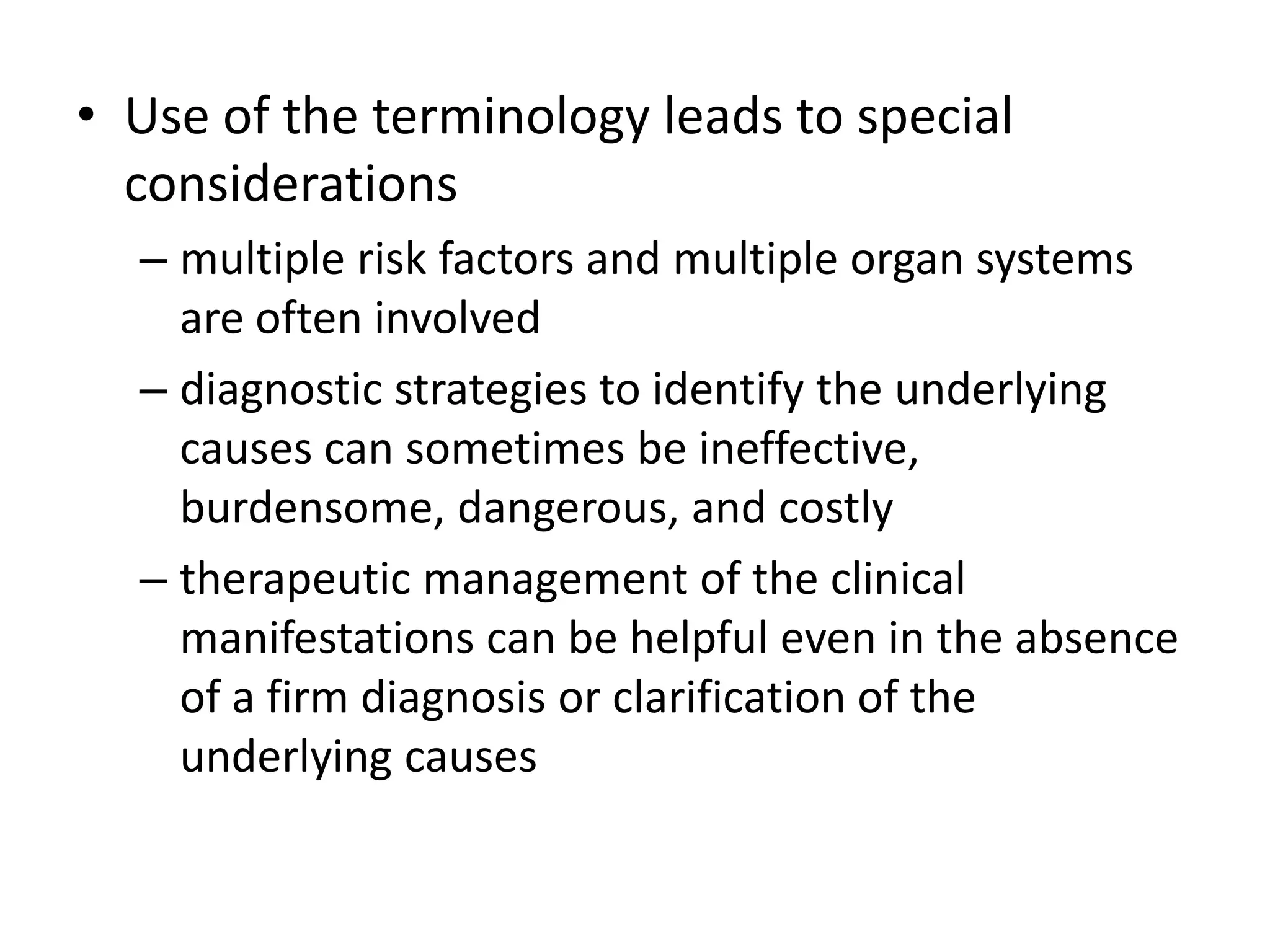 • Use of the terminology leads to special considerations

– multiple risk factors and multiple organ systems are often involved

– diagnostic strategies to identify the underlying causes can sometimes be ineffective, burdensome, dangerous, and costly

– therapeutic management of the clinical manifestations can be helpful even in the absence of a firm diagnosis or clarification of the underlying causes